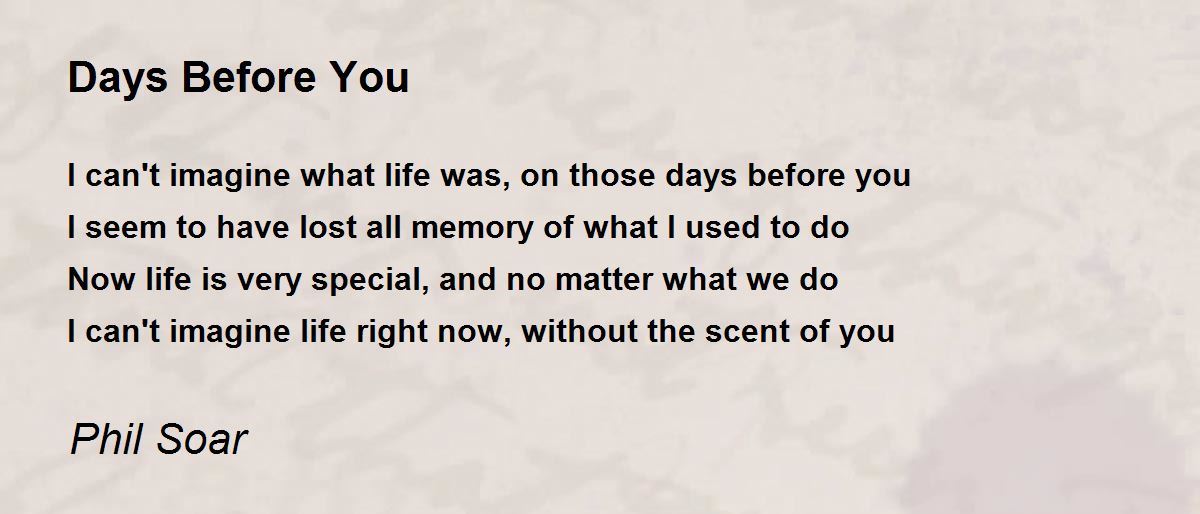 Days Before You

I can't imagine what life was, on those days before you
I seem to have lost all memory of what I used to do
Now life is very special, and no matter what we do
I can't imagine life right now, without the scent of you

Phil Soar